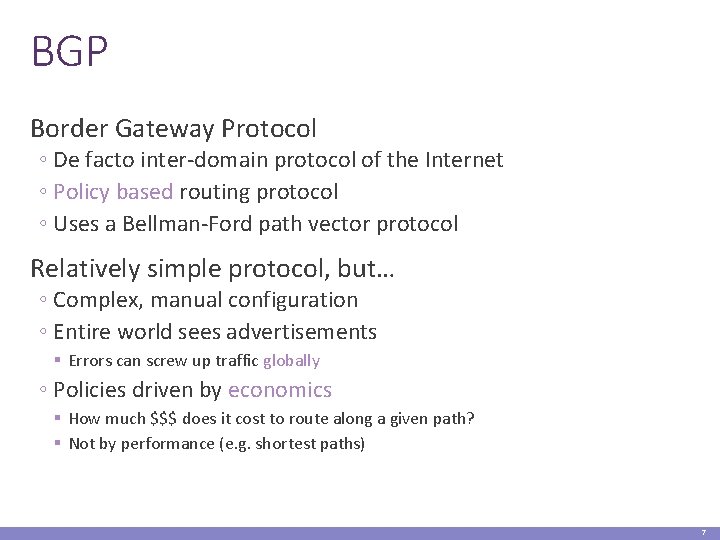 BGP

Border Gateway Protocol
◦ De facto inter-domain protocol of the Internet
◦ Policy based routing protocol
◦ Uses a Bellman-Ford path vector protocol

Relatively simple protocol, but…
◦ Complex, manual configuration
◦ Entire world sees advertisements
▪ Errors can screw up traffic globally
◦ Policies driven by economics
▪ How much \$\$\$ does it cost to route along a given path?
▪ Not by performance (e.g. shortest paths)

7